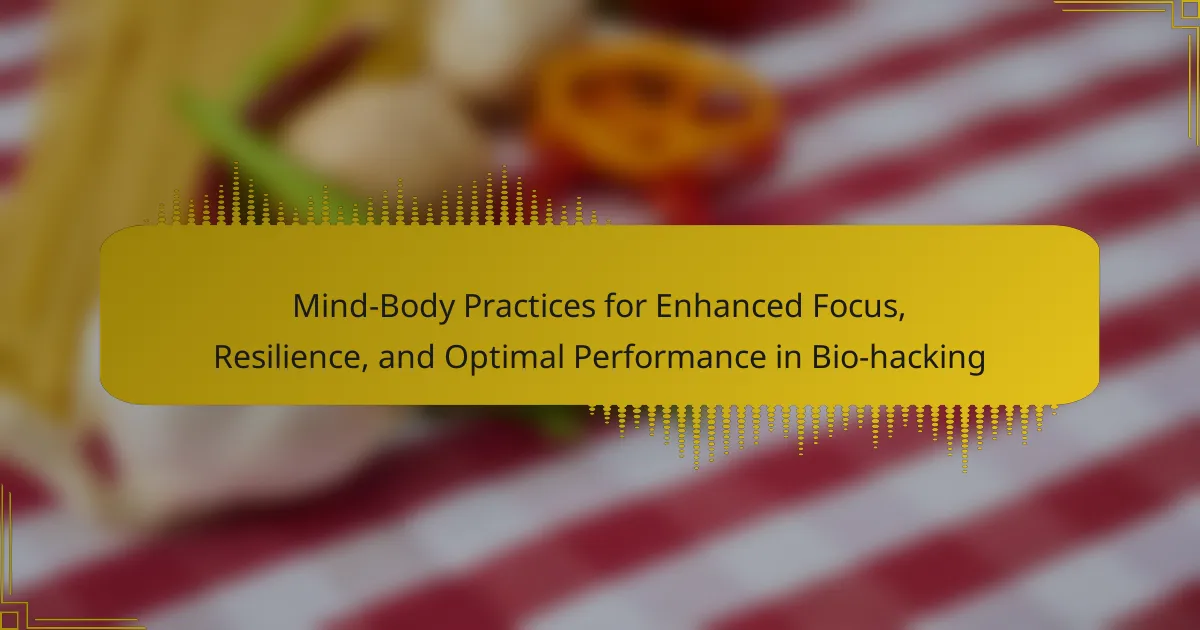 Mind-Body Practices for Enhanced Focus, Resilience, and Optimal Performance in Bio-hacking